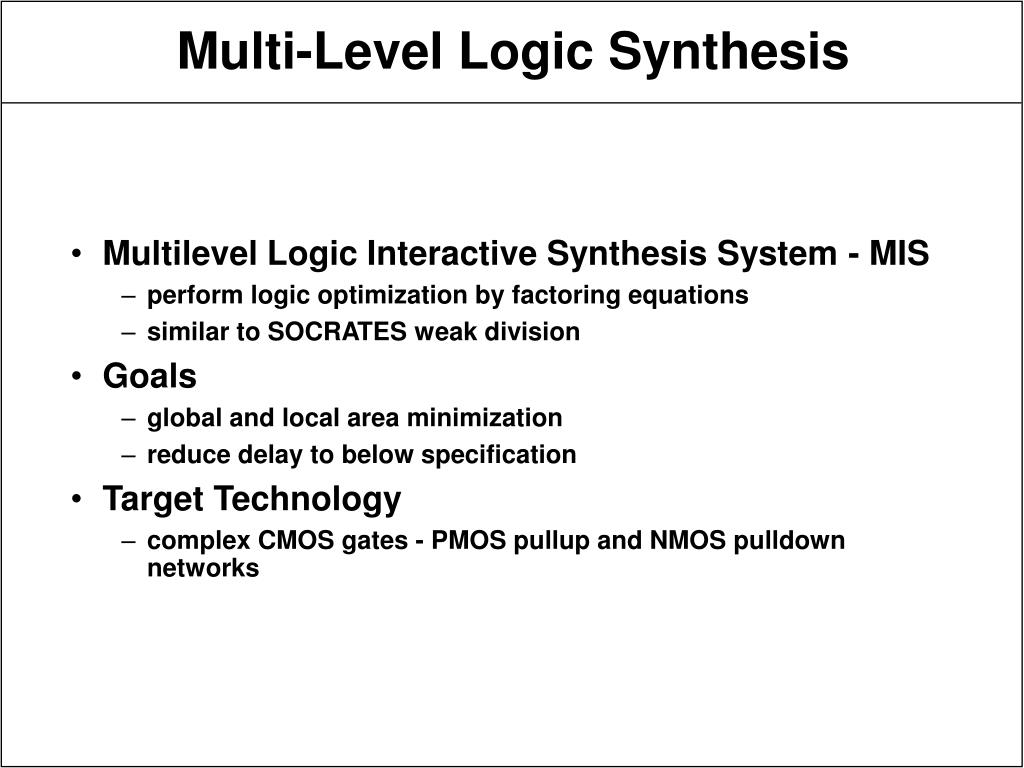 Multi-Level Logic Synthesis

• Multilevel Logic Interactive Synthesis System - MIS
– perform logic optimization by factoring equations
– similar to SOCRATES weak division

• Goals
– global and local area minimization
– reduce delay to below specification

• Target Technology
– complex CMOS gates - PMOS pullup and NMOS pulldown networks